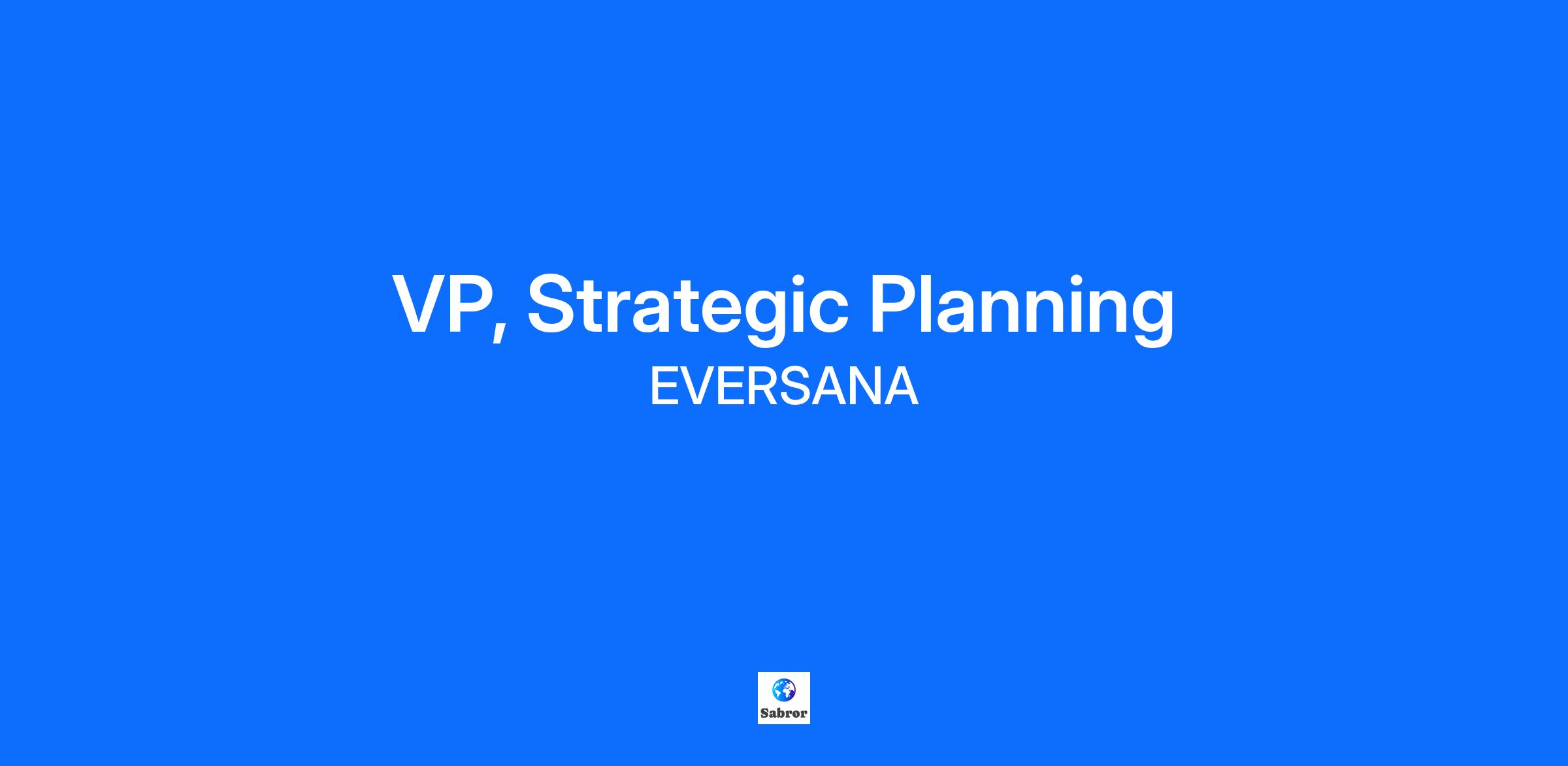 VP, Strategic Planning
EVERSANA

Sabror